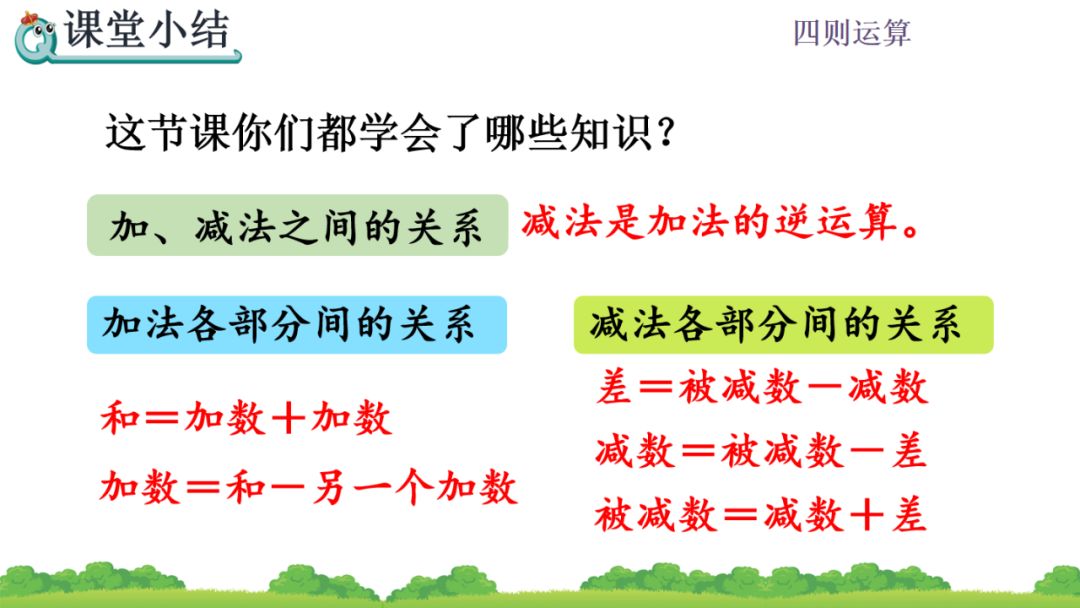 课堂小结

四则运算

这节课你们都学会了哪些知识？

加、减法之间的关系

减法是加法的逆运算。

加法各部分间的关系

和＝加数＋加数

加数＝和－另一个加数

减法各部分间的关系

差＝被减数－减数

减数＝被减数－差

被减数＝减数＋差